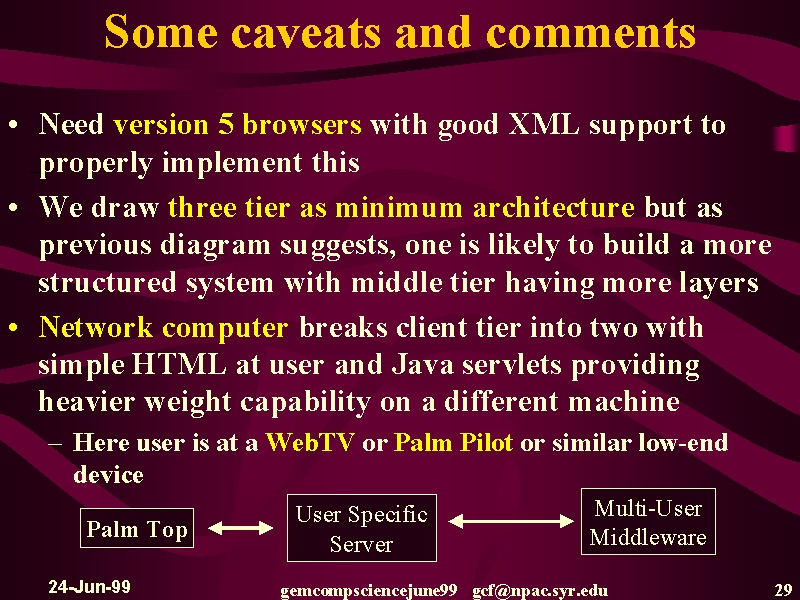 Some caveats and comments

• Need version 5 browsers with good XML support to properly implement this

• We draw three tier as minimum architecture but as previous diagram suggests, one is likely to build a more structured system with middle tier having more layers

• Network computer breaks client tier into two with simple HTML at user and Java servlets providing heavier weight capability on a different machine

– Here user is at a WebTV or Palm Pilot or similar low-end device

Palm Top

User Specific Server

Multi-User Middleware

24-Jun-99

gemcompsciencejune99 gcf@npac.syr.edu

29